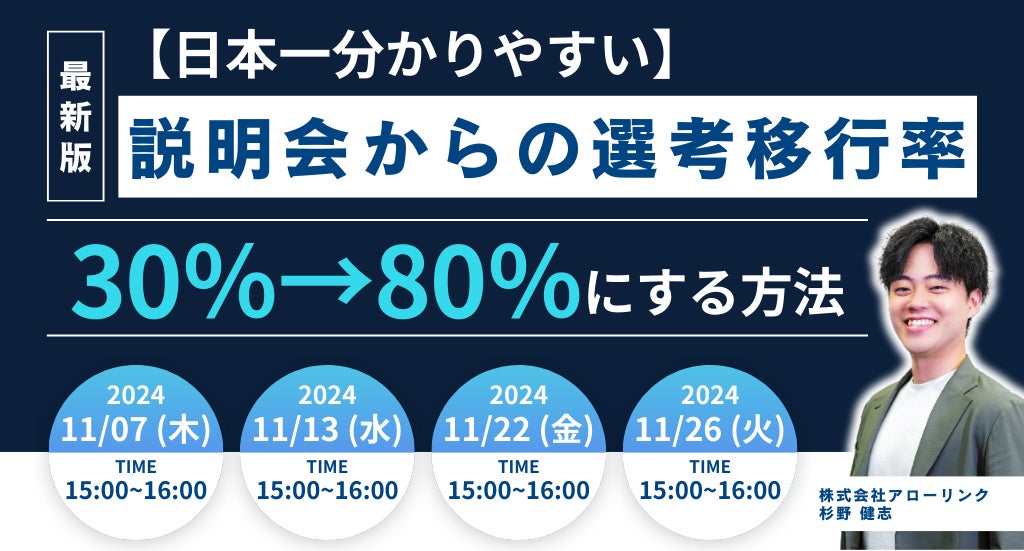 最新版

【日本一分かりやすい】

説明会からの選考移行率

30%→80%にする方法

2024
11/07 (木)
TIME
15:00~16:00

2024
11/13 (水)
TIME
15:00~16:00

2024
11/22 (金)
TIME
15:00~16:00

2024
11/26 (火)
TIME
15:00~16:00

株式会社アローリンク
杉野 健志